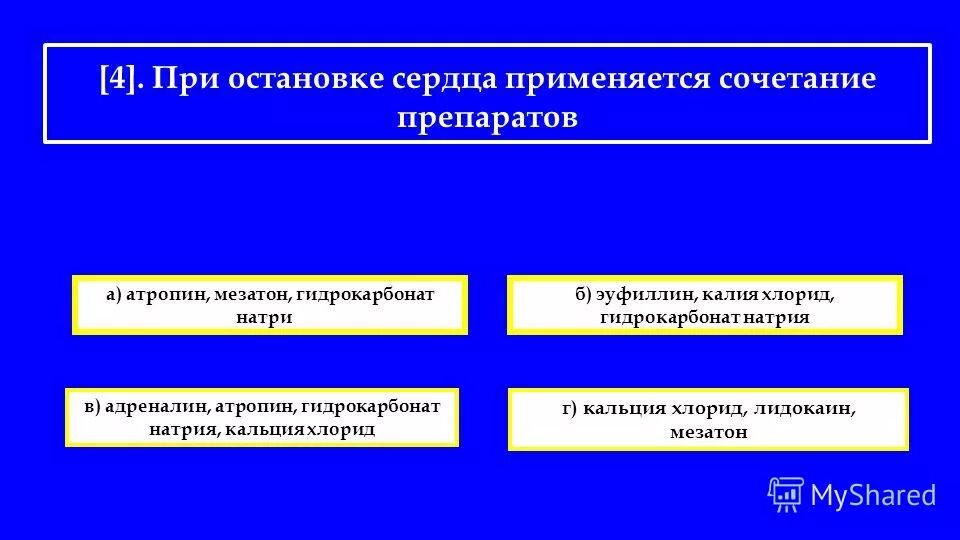 [4]. При остановке сердца применяется сочетание препаратов

а) атропин, мезатон, гидрокарбонат натри

б) эуфиллин, калия хлорид, гидрокарбонат натрия

в) адреналин, атропин, гидрокарбонат натрия, кальция хлорид

г) кальция хлорид, лидокаин, мезатон

MyShared